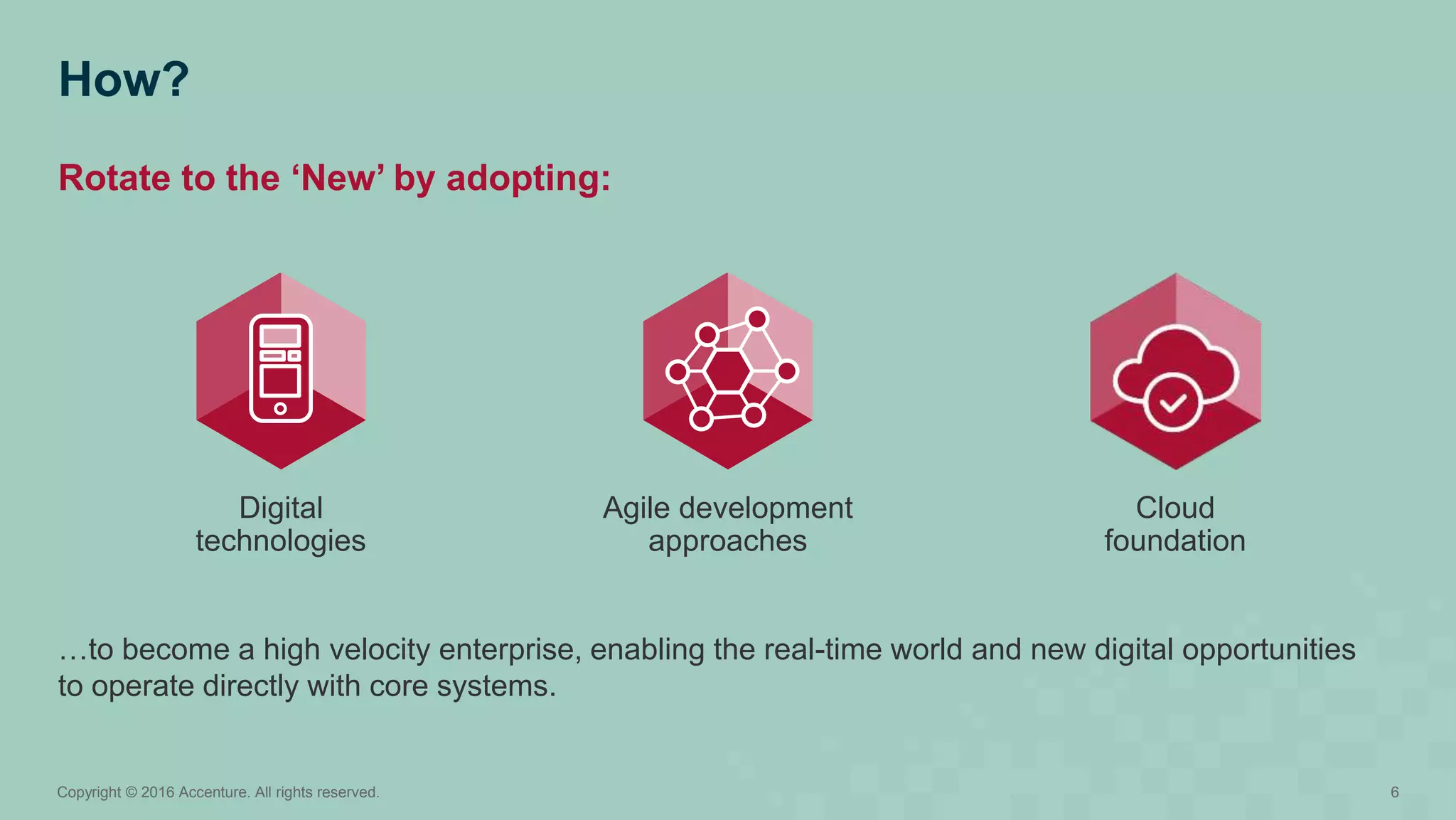 How?

Rotate to the ‘New’ by adopting:

Digital technologies

Agile development approaches

Cloud foundation

…to become a high velocity enterprise, enabling the real-time world and new digital opportunities to operate directly with core systems.

Copyright © 2016 Accenture. All rights reserved.

6